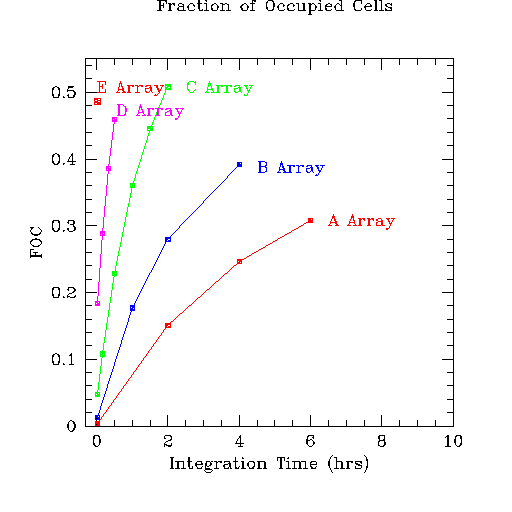 Fraction of Occupied Cells

E Array
C Array
D Array
B Array
A Array

FOC

0.5
0.4
0.3
0.2
0.1
0

0
2
4
6
8
10

Integration Time (hrs)